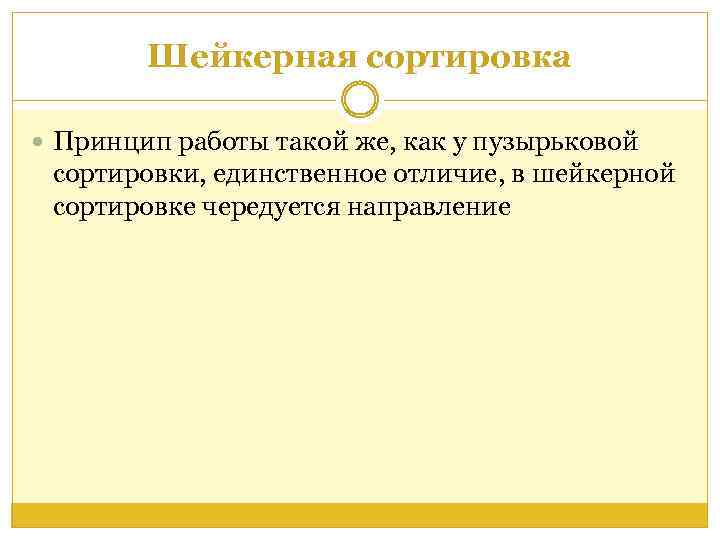 Шейкерная сортировка

Принцип работы такой же, как у пузырьковой сортировки, единственное отличие, в шейкерной сортировке чередуется направление